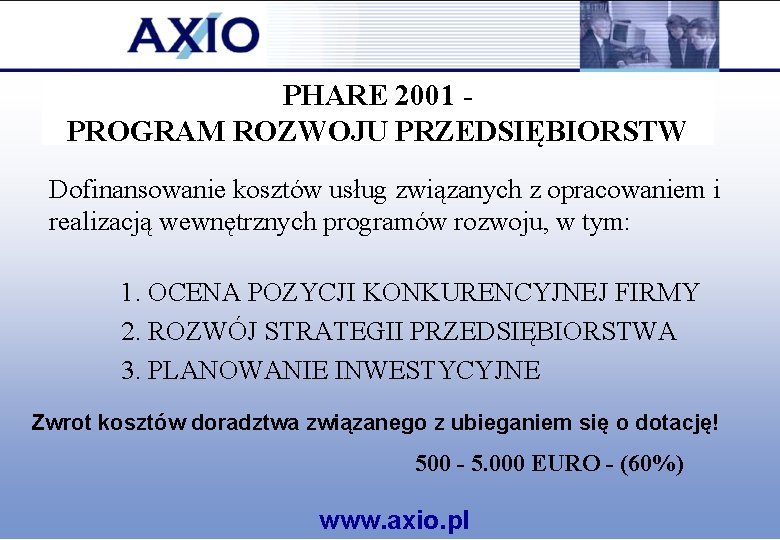 AXIO

PHARE 2001 -
PROGRAM ROZWOJU PRZEDSIĘBIORSTW

Dofinansowanie kosztów usług związanych z opracowaniem i realizacją wewnętrznych programów rozwoju, w tym:

1. OCENA POZYCJI KONKURENCYJNEJ FIRMY
2. ROZWÓJ STRATEGII PRZEDSIĘBIORSTWA
3. PLANOWANIE INWESTYCYJNE

Zwrot kosztów doradztwa związanego z ubieganiem się o dotację!

500 - 5.000 EURO - (60%)

www.axio.pl